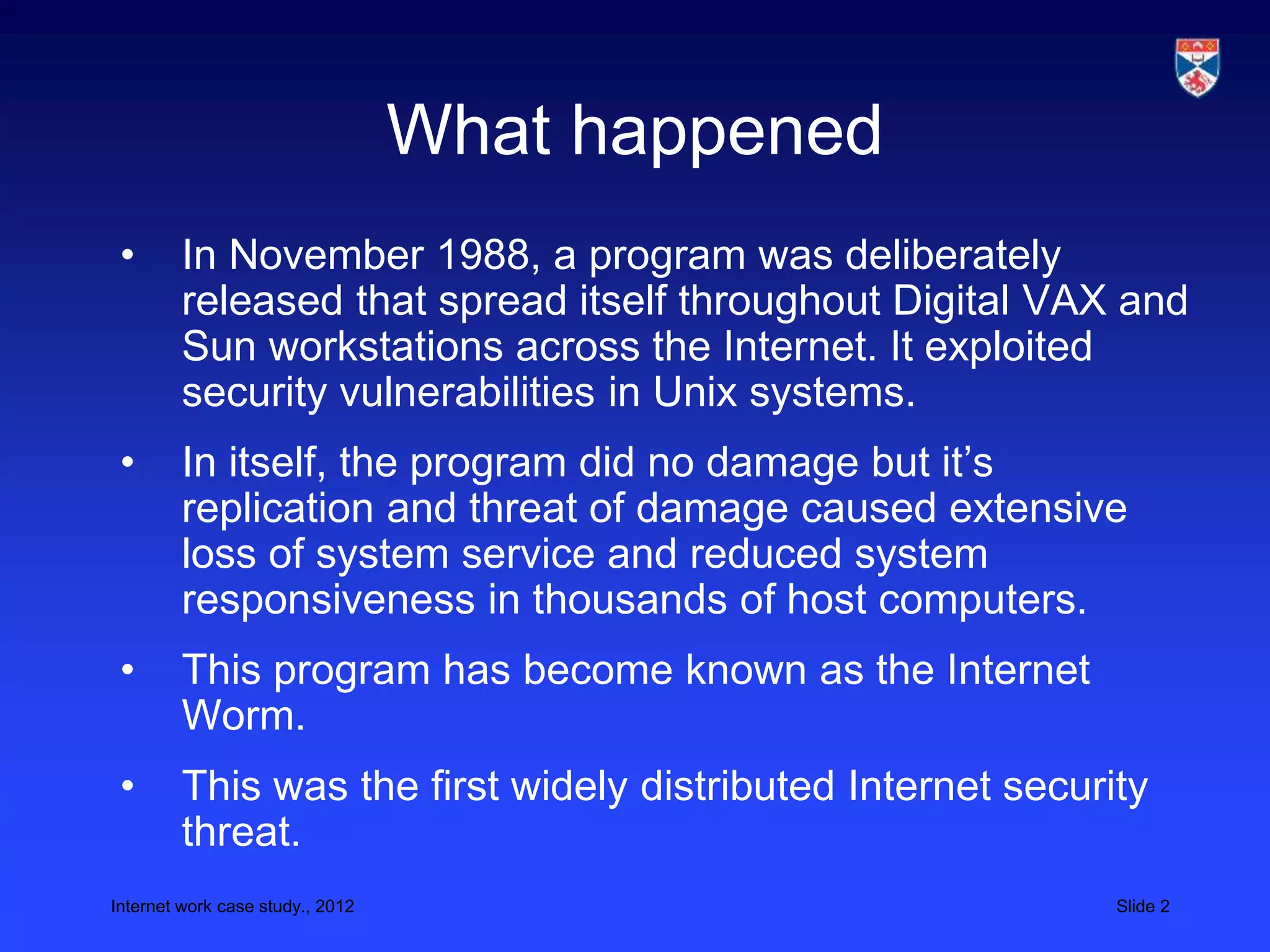 What happened

• In November 1988, a program was deliberately released that spread itself throughout Digital VAX and Sun workstations across the Internet. It exploited security vulnerabilities in Unix systems.

• In itself, the program did no damage but it’s replication and threat of damage caused extensive loss of system service and reduced system responsiveness in thousands of host computers.

• This program has become known as the Internet Worm.

• This was the first widely distributed Internet security threat.

Internet work case study., 2012

Slide 2